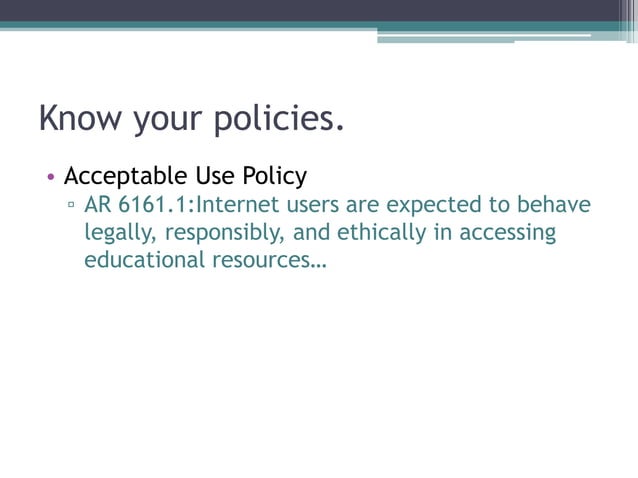 Know your policies.

• Acceptable Use Policy
▫ AR 6161.1:Internet users are expected to behave legally, responsibly, and ethically in accessing educational resources…